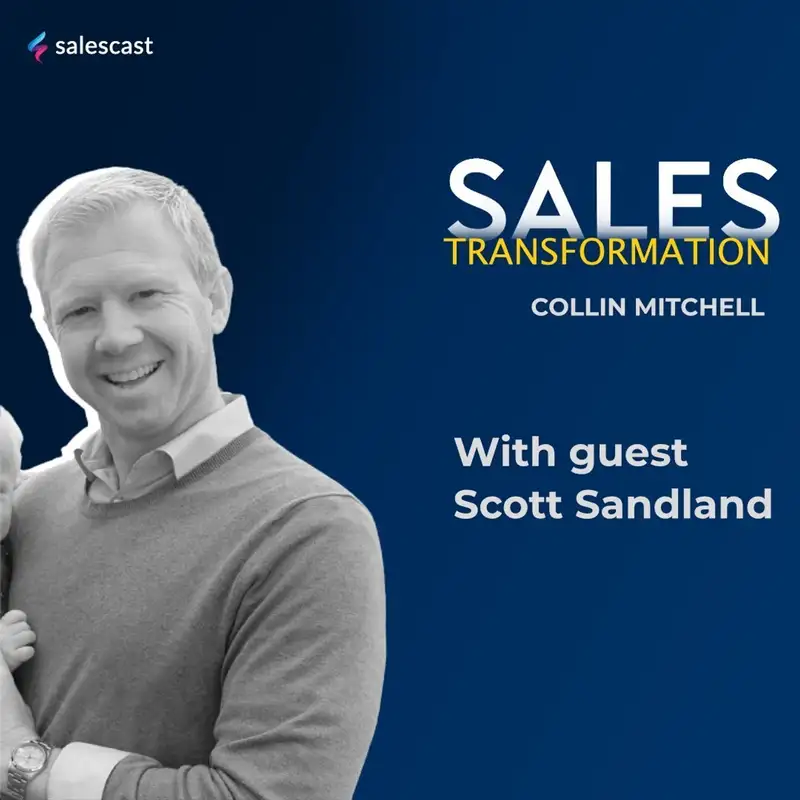 salescast

SALES
TRANSFORMATION

COLLIN MITCHELL

With guest
Scott Sandland